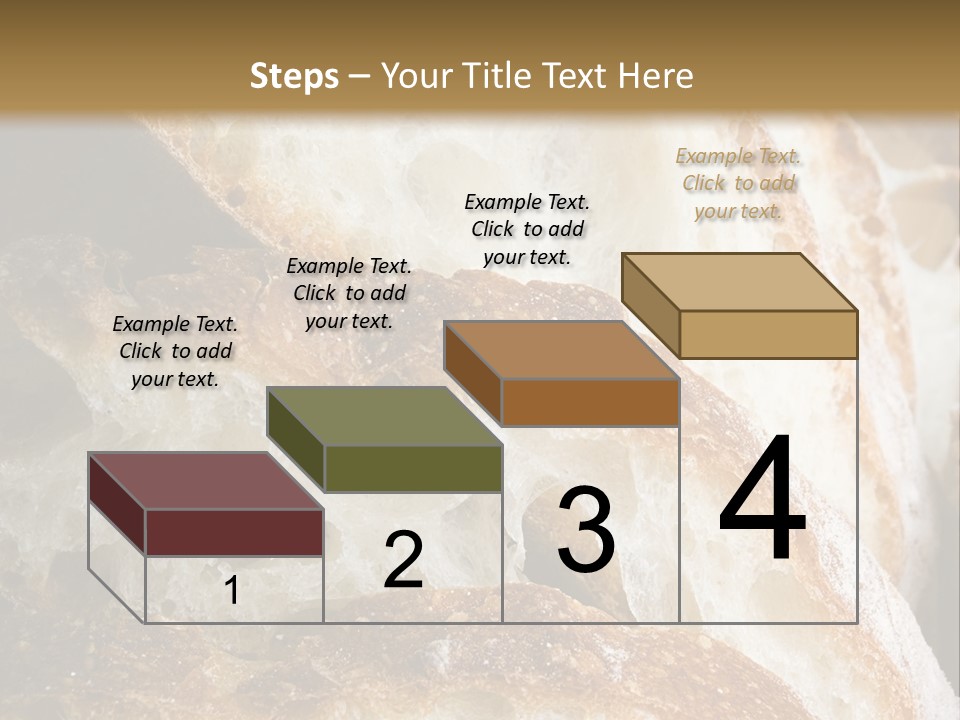 Steps – Your Title Text Here

Example Text. Click to add your text.

Example Text. Click to add your text.

Example Text. Click to add your text.

Example Text. Click to add your text.

1

2

3

4